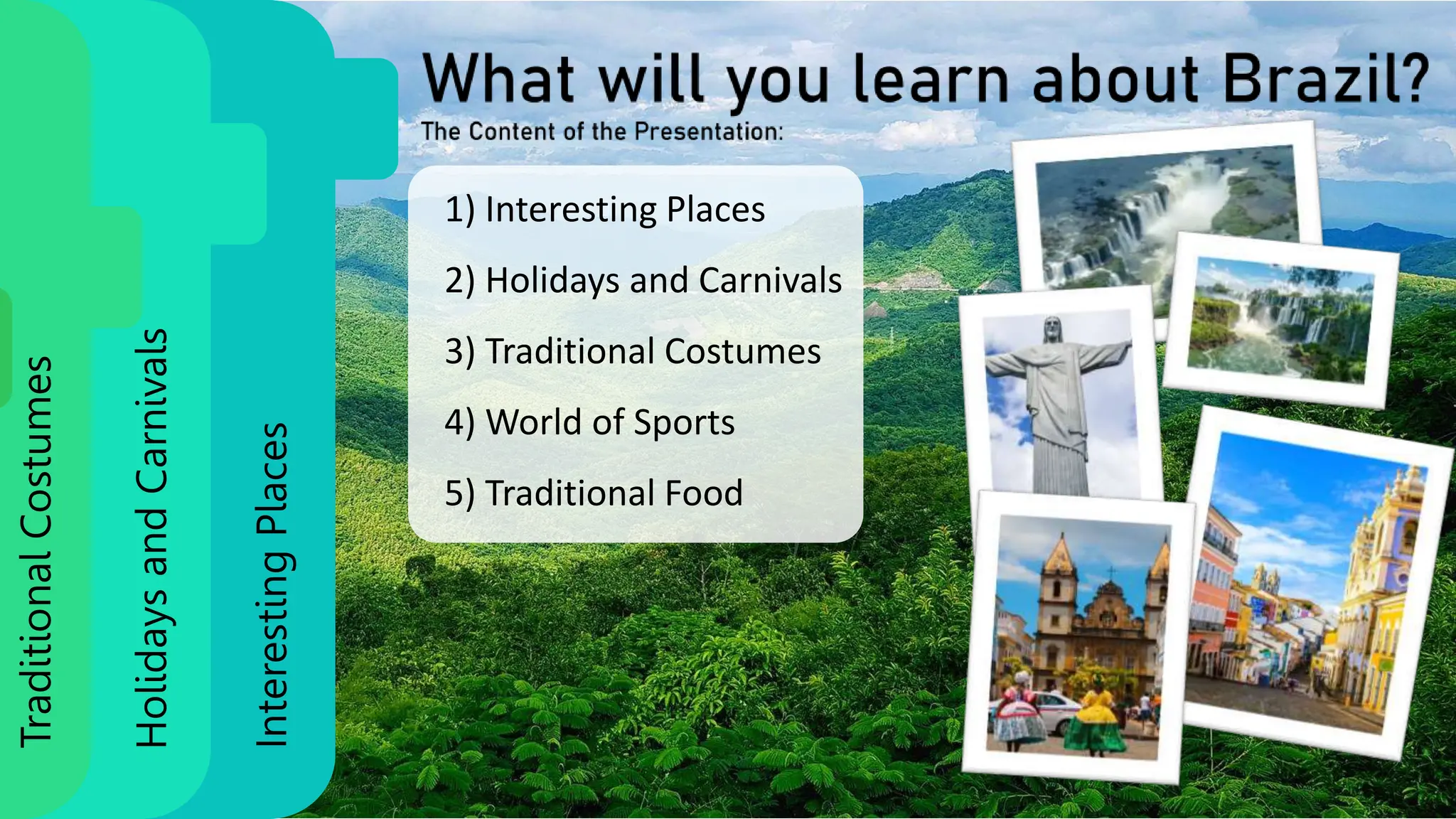 Traditional Costumes

Holidays and Carnivals

Interesting Places

What will you learn about Brazil?

The Content of the Presentation:

1) Interesting Places

2) Holidays and Carnivals

3) Traditional Costumes

4) World of Sports

5) Traditional Food